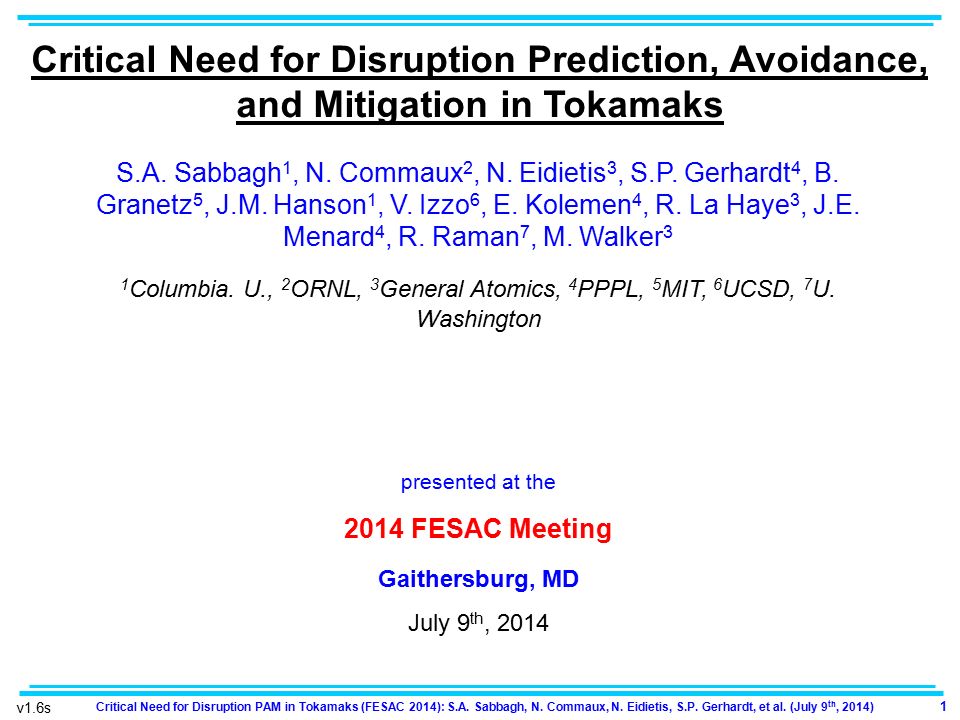 Critical Need for Disruption Prediction, Avoidance, and Mitigation in Tokamaks

S.A. Sabbagh$^1$, N. Commaux$^2$, N. Eidietis$^3$, S.P. Gerhardt$^4$, B. Granetz$^5$, J.M. Hanson$^1$, V. Izzo$^6$, E. Kolemen$^4$, R. La Haye$^3$, J.E. Menard$^4$, R. Raman$^7$, M. Walker$^3$

$^1$Columbia. U., $^2$ORNL, $^3$General Atomics, $^4$PPPL, $^5$MIT, $^6$UCSD, $^7$U. Washington

presented at the

2014 FESAC Meeting

Gaithersburg, MD

July 9$^{th}$, 2014

v1.6s Critical Need for Disruption PAM in Tokamaks (FESAC 2014): S.A. Sabbagh, N. Commaux, N. Eidietis, S.P. Gerhardt, et al. (July 9$^{th}$, 2014) 1